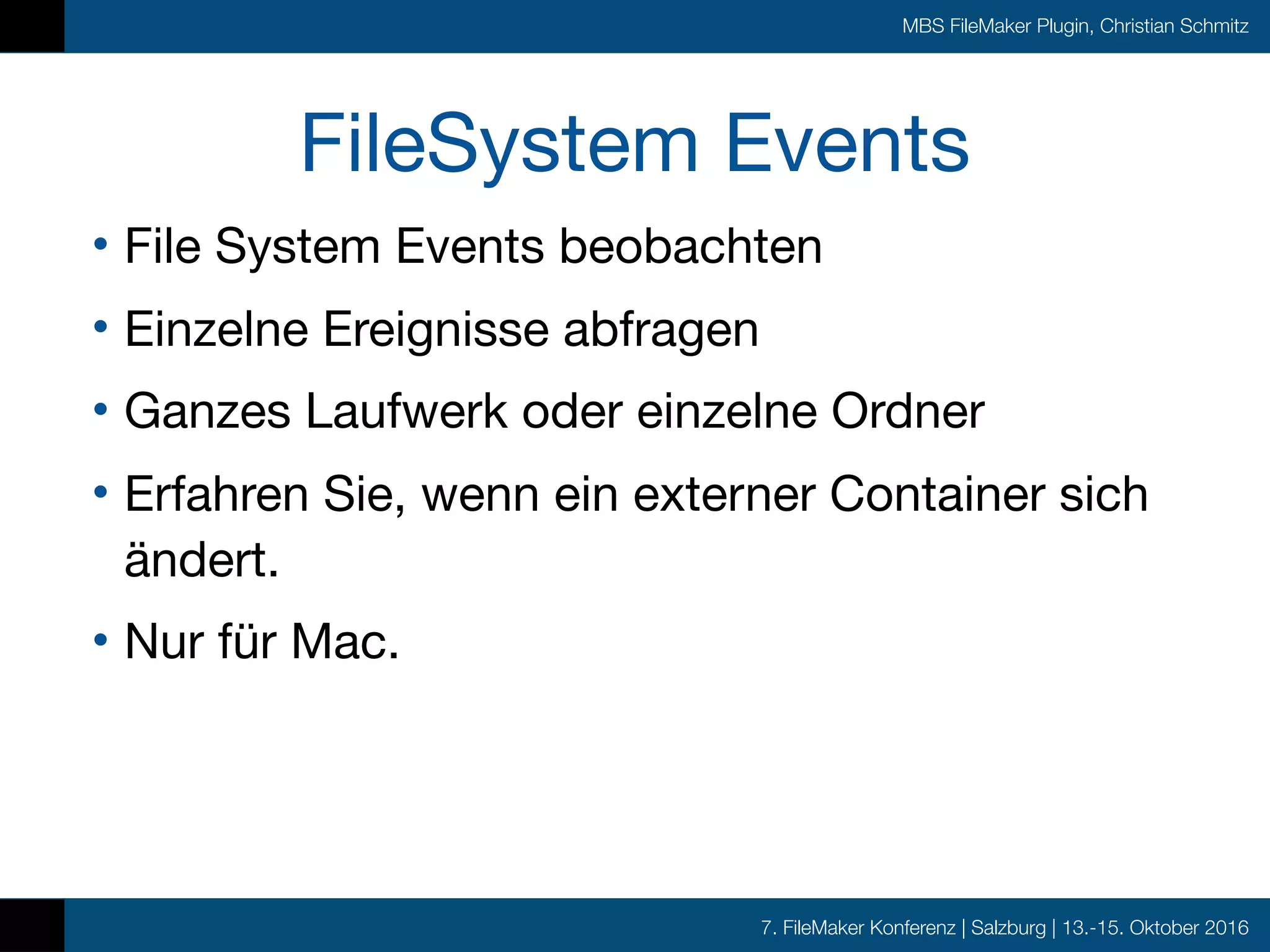 MBS FileMaker Plugin, Christian Schmitz

FileSystem Events

• File System Events beobachten
• Einzelne Ereignisse abfragen
• Ganzes Laufwerk oder einzelne Ordner
• Erfahren Sie, wenn ein externer Container sich ändert.
• Nur für Mac.

7. FileMaker Konferenz | Salzburg | 13.-15. Oktober 2016